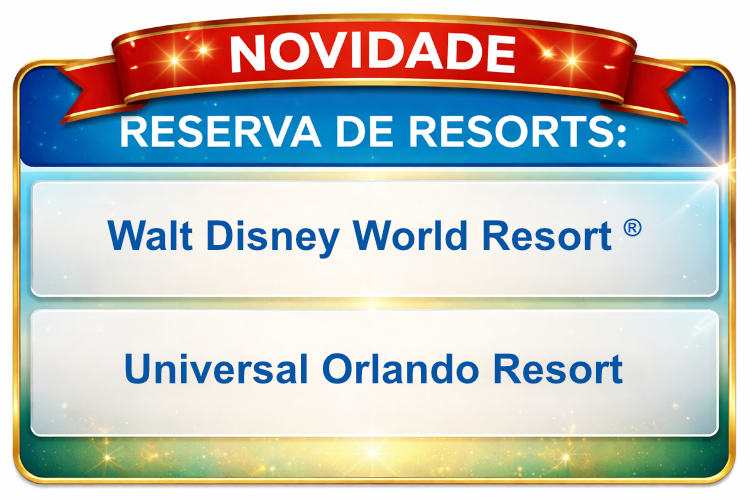 NOVIDADE

RESERVA DE RESORTS:

Walt Disney World Resort ®

Universal Orlando Resort